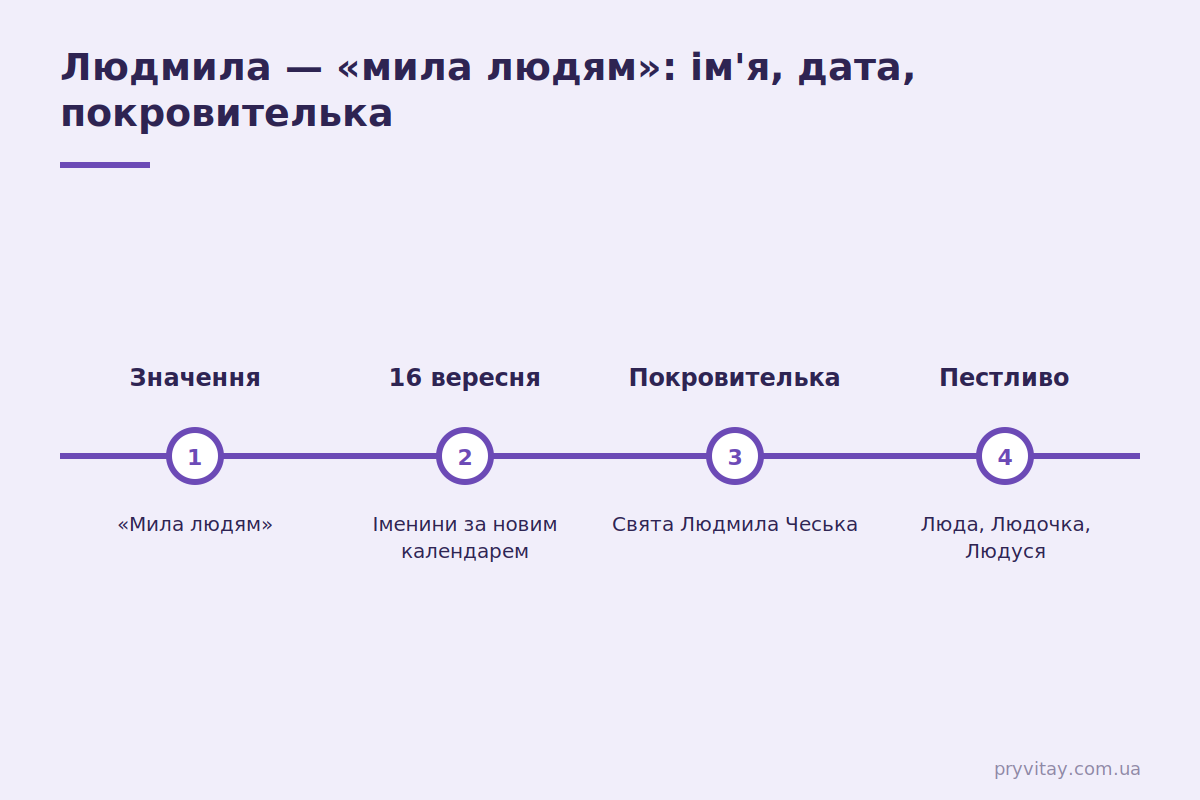 Людмила — «мила людям»: ім'я, дата, покровителька

Значення

1

«Мила людям»

16 вересня

2

Іменини за новим календарем

Покровителька

3

Свята Людмила Чеська

Пестливо

4

Люда, Людочка, Людуся

pryvitay.com.ua